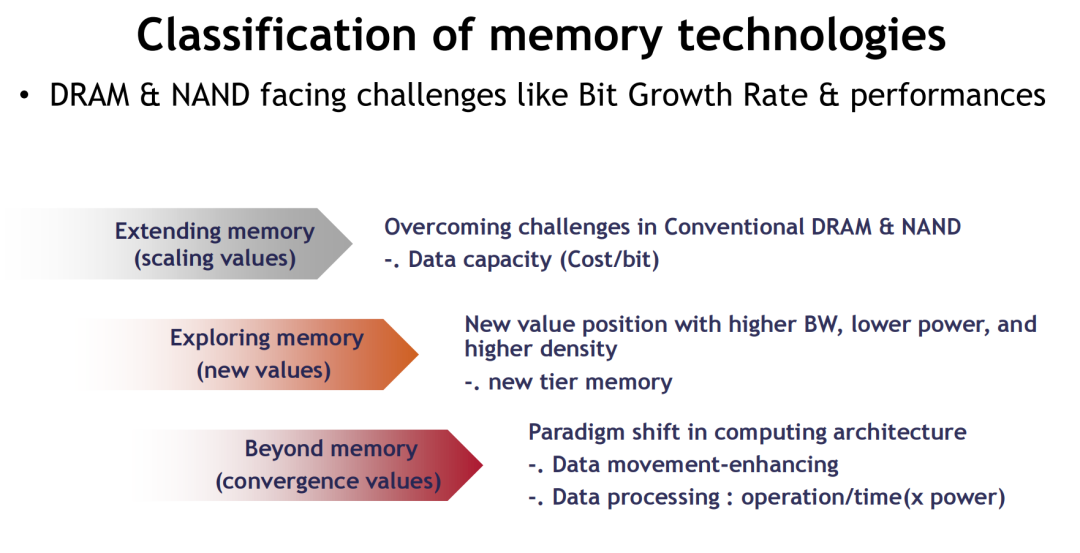 Classification of memory technologies

• DRAM & NAND facing challenges like Bit Growth Rate & performances

Extending memory
(scaling values)

Overcoming challenges in Conventional DRAM & NAND
-. Data capacity (Cost/bit)

Exploring memory
(new values)

New value position with higher BW, lower power, and higher density
-. new tier memory

Beyond memory
(convergence values)

Paradigm shift in computing architecture
-. Data movement-enhancing
-. Data processing : operation/time(x power)